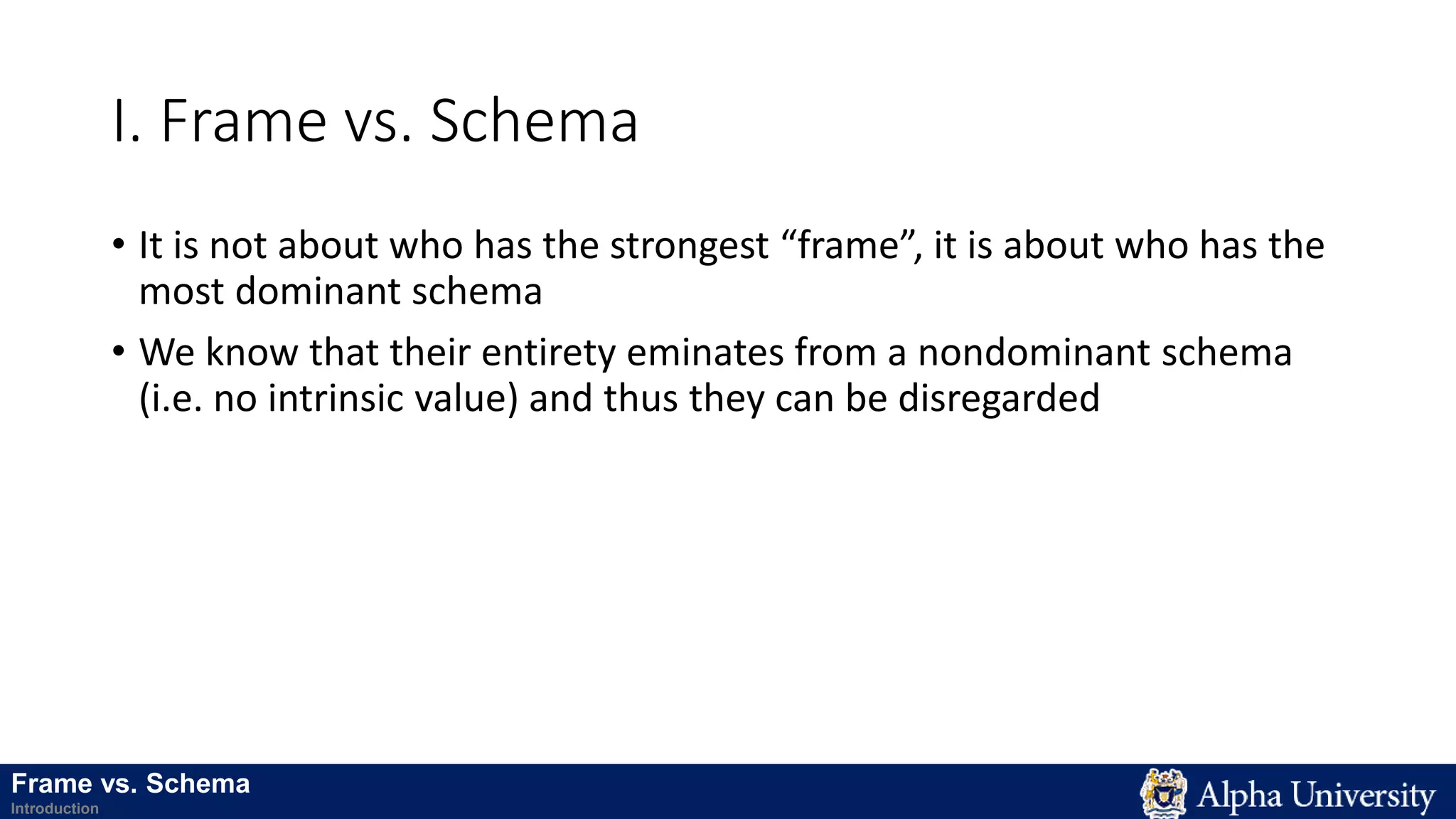 I. Frame vs. Schema

• It is not about who has the strongest “frame”, it is about who has the most dominant schema

• We know that their entirety eminates from a nondominant schema (i.e. no intrinsic value) and thus they can be disregarded

Frame vs. Schema
Introduction

Alpha University